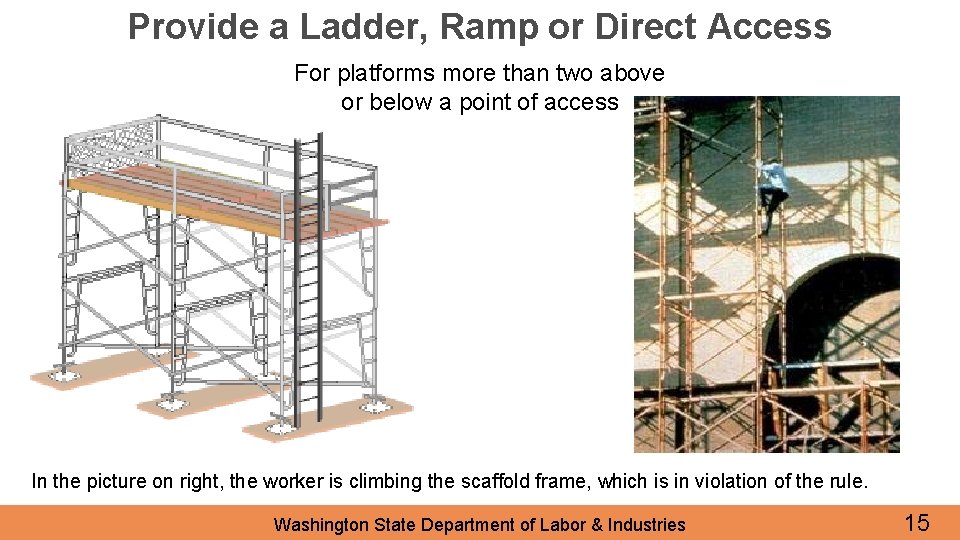 Provide a Ladder, Ramp or Direct Access

For platforms more than two above or below a point of access

In the picture on right, the worker is climbing the scaffold frame, which is in violation of the rule.

Washington State Department of Labor & Industries

15